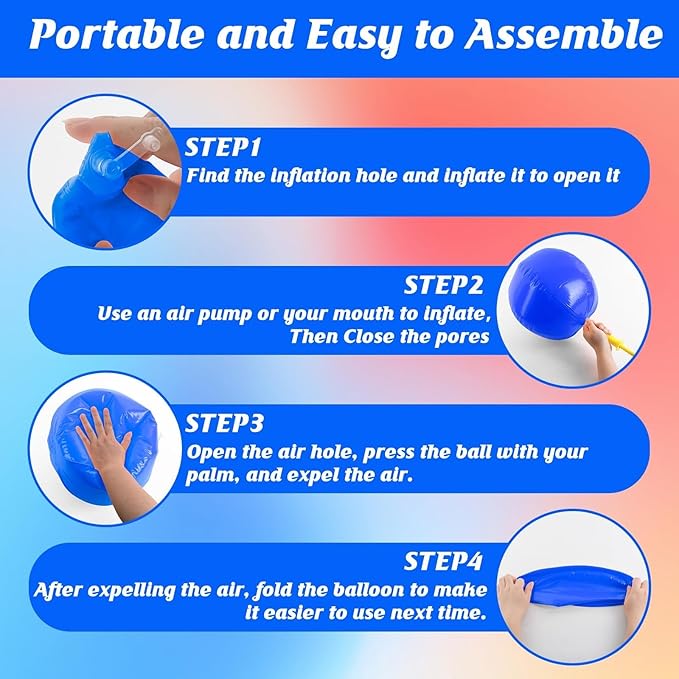 Portable and Easy to Assemble

STEP1
Find the inflation hole and inflate it to open it

STEP2
Use an air pump or your mouth to inflate, Then Close the pores

STEP3
Open the air hole, press the ball with your palm, and expel the air.

STEP4
After expelling the air, fold the balloon to make it easier to use next time.